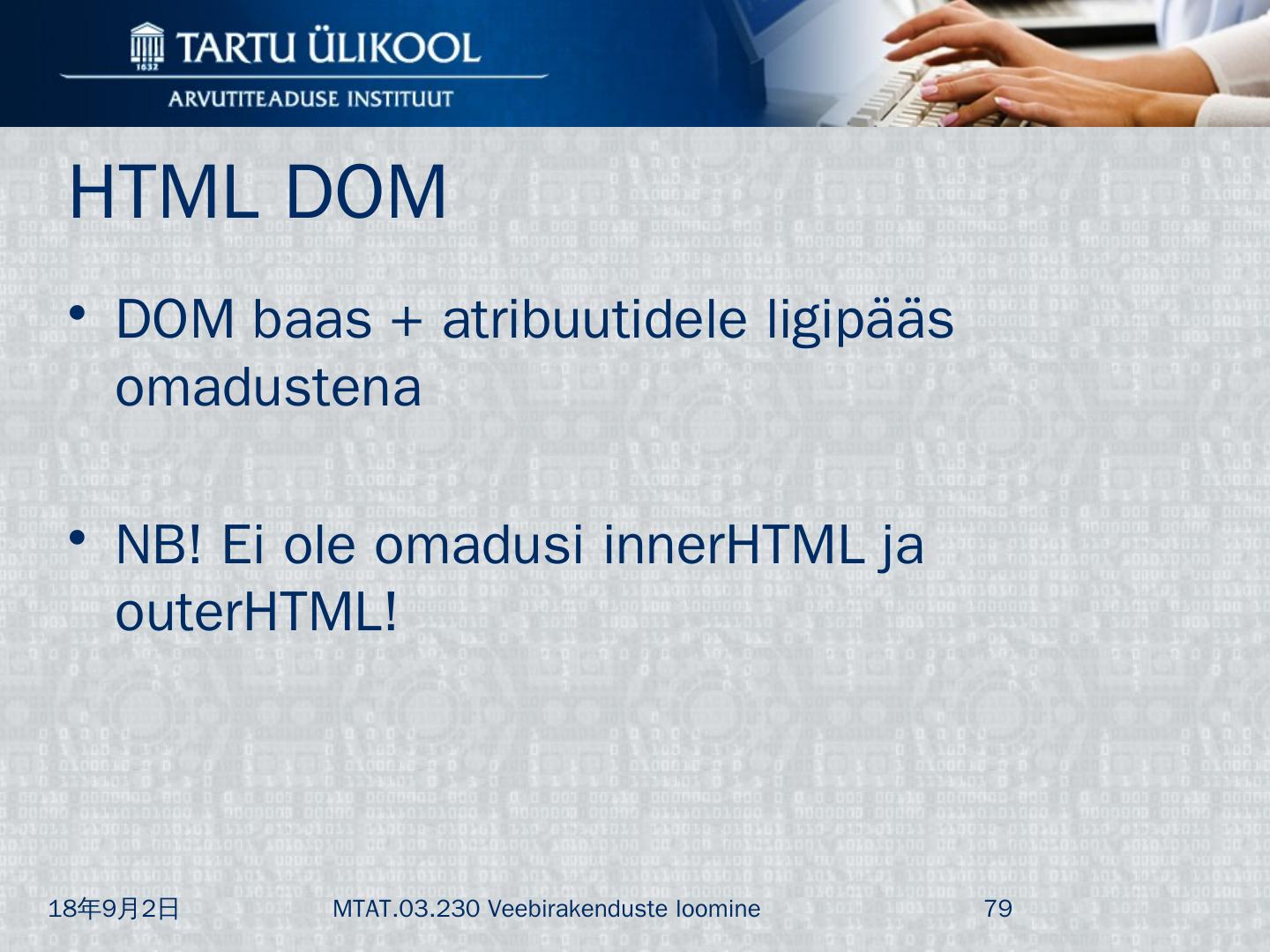 1632 TARTU ÜLIKOOL
ARVUTITEADUSE INSTITUUT

HTML DOM

• DOM baas + atribuutidele ligipääs omadustena

• NB! Ei ole omadusi innerHTML ja outerHTML!

18年9月2日
MTAT.03.230 Veebirakenduste loomine
79